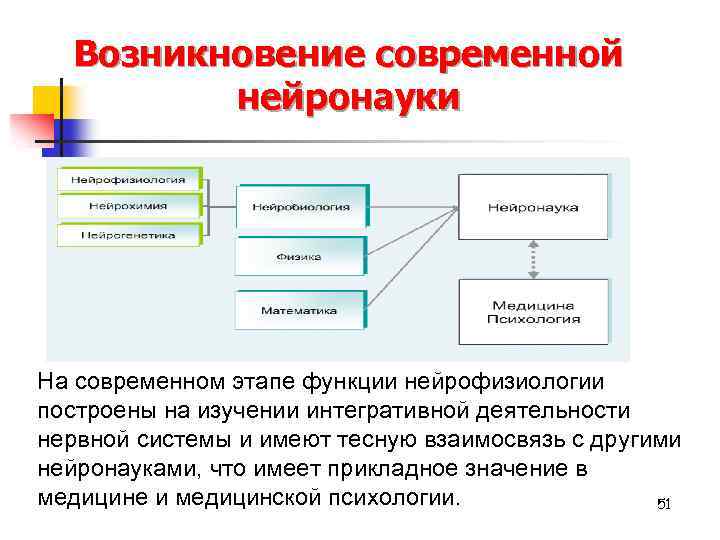 Возникновение современной нейронауки

Нейрофизиология
Нейрохимия
Нейрогенетика
Нейробиология
Физика
Математика
Нейронаука
Медицина
Психология

На современном этапе функции нейрофизиологии построены на изучении интегративной деятельности нервной системы и имеют тесную взаимосвязь с другими нейронауками, что имеет прикладное значение в медицине и медицинской психологии.

51